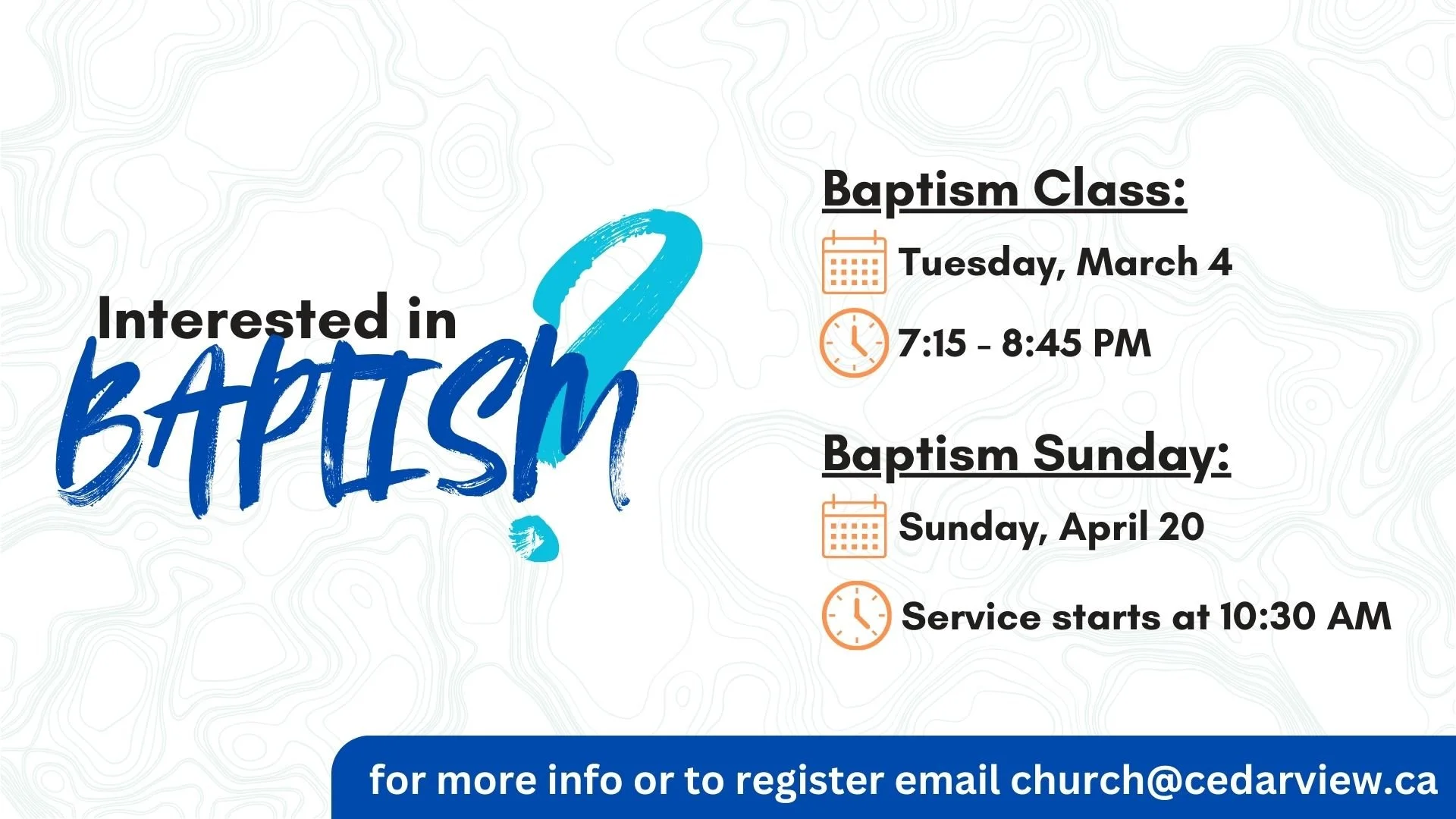 Interested in BAPTISM?

Baptism Class:

Tuesday, March 4

7:15 - 8:45 PM

Baptism Sunday:

Sunday, April 20

Service starts at 10:30 AM

for more info or to register email church@cedarview.ca